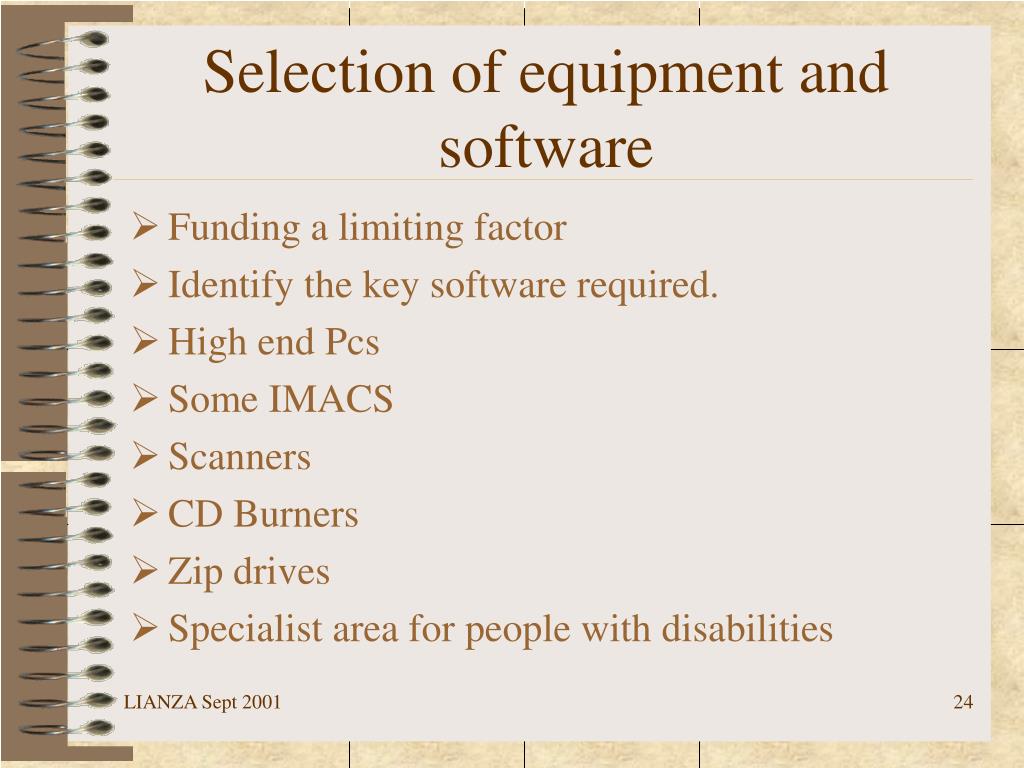 Selection of equipment and software

➢ Funding a limiting factor
➢ Identify the key software required.
➢ High end Pcs
➢ Some IMACS
➢ Scanners
➢ CD Burners
➢ Zip drives
➢ Specialist area for people with disabilities

LIANZA Sept 2001

24